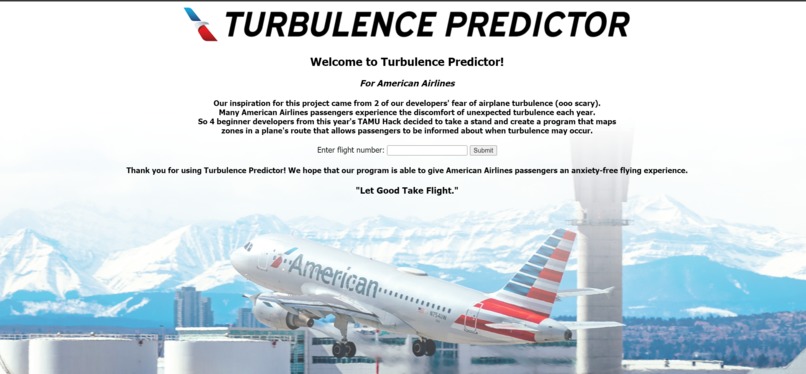 TURBULENCE PREDICTOR

Welcome to Turbulence Predictor!

For American Airlines

Our inspiration for this project came from 2 of our developers' fear of airplane turbulence (ooo scary). Many American Airlines passengers experience the discomfort of unexpected turbulence each year. So 4 beginner developers from this year's TAMU Hack decided to take a stand and create a program that maps zones in a plane's route that allows passengers to be informed about when turbulence may occur.

Enter flight number: Submit

Thank you for using Turbulence Predictor! We hope that our program is able to give American Airlines passengers an anxiety-free flying experience.

"Let Good Take Flight."

American